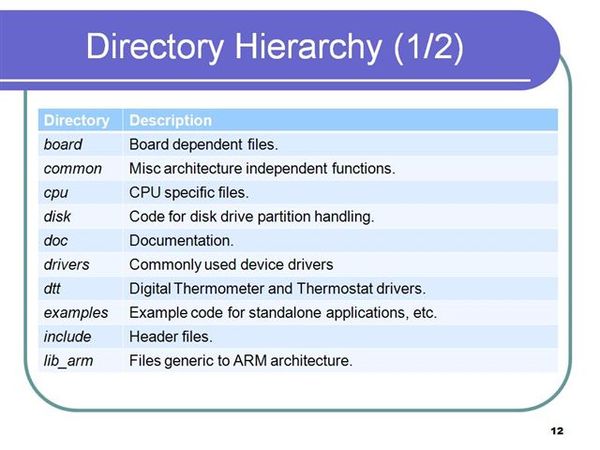 Directory Hierarchy (1/2)

| Directory | Description |
|---|---|
| board | Board dependent files. |
| common | Misc architecture independent functions. |
| cpu | CPU specific files. |
| disk | Code for disk drive partition handling. |
| doc | Documentation. |
| drivers | Commonly used device drivers |
| dtt | Digital Thermometer and Thermostat drivers. |
| examples | Example code for standalone applications, etc. |
| include | Header files. |
| lib_arm | Files generic to ARM architecture. |

12